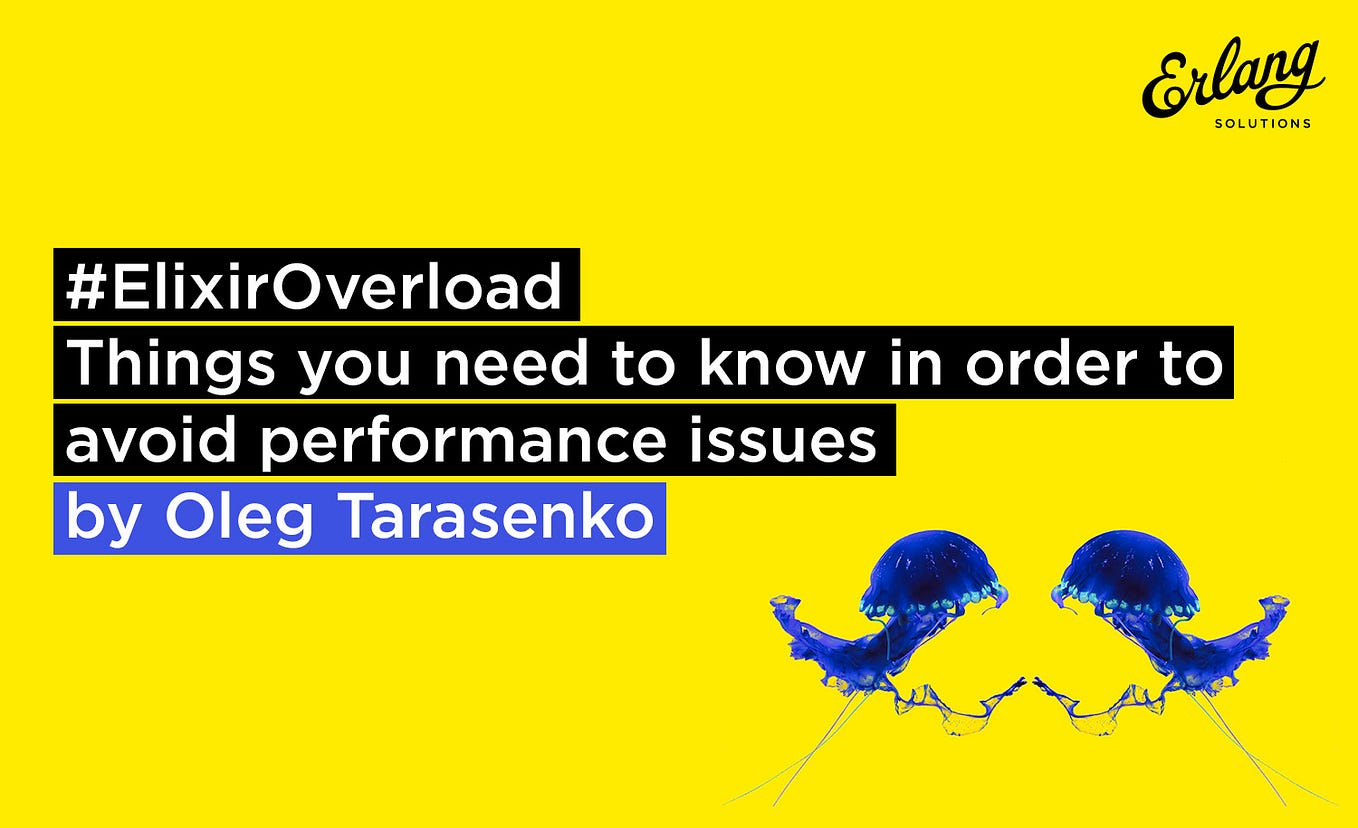 Erlang
SOLUTIONS

#ElixirOverload
Things you need to know in order to avoid performance issues
by Oleg Tarasenko